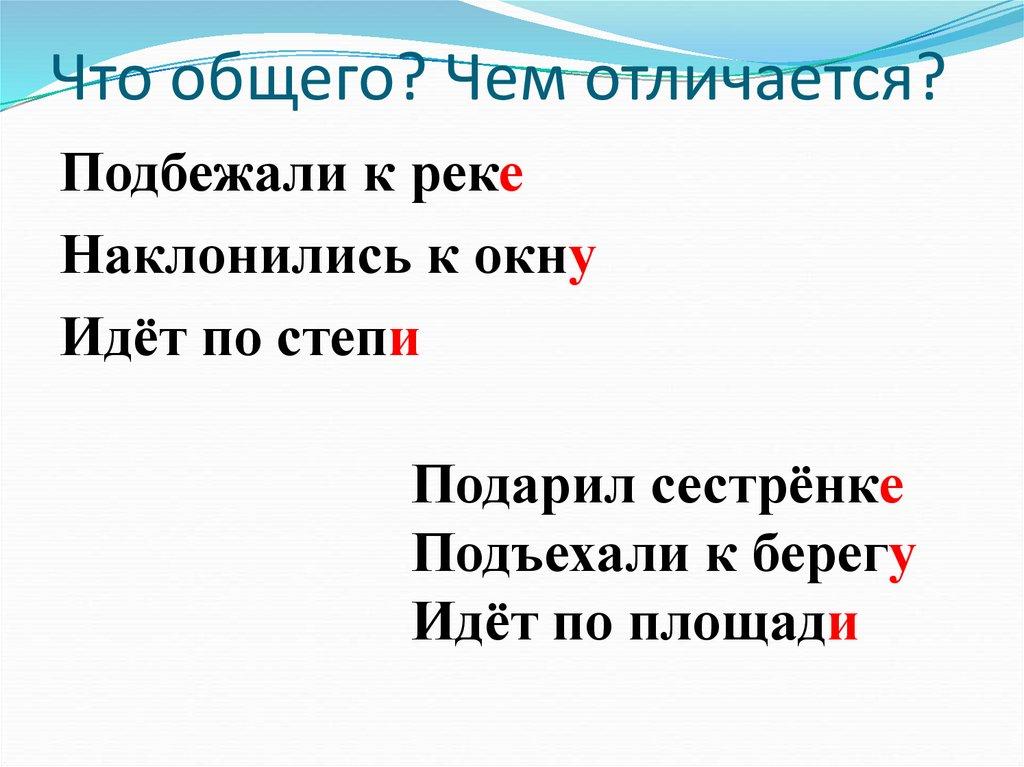 Что общего? Чем отличается?

Подбежали к реке

Наклонились к окну

Идёт по степи

Подарил сестрёнке
Подъехали к берегу
Идёт по площади